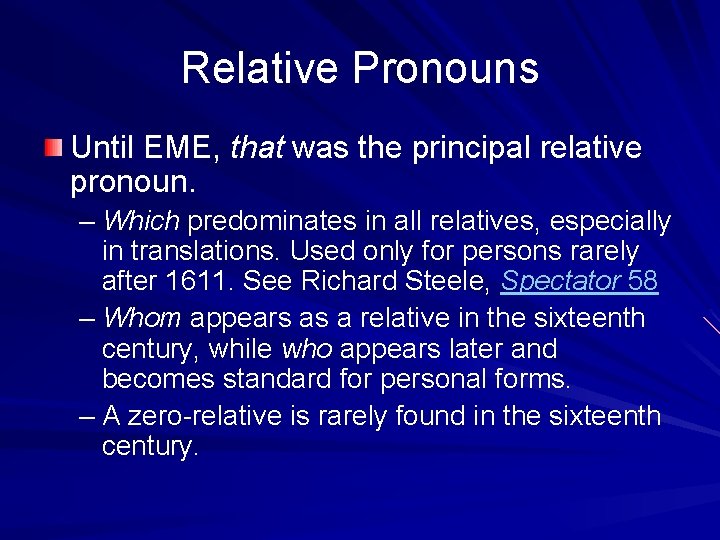 Relative Pronouns

Until EME, that was the principal relative pronoun.

– Which predominates in all relatives, especially in translations. Used only for persons rarely after 1611. See Richard Steele, Spectator 58

– Whom appears as a relative in the sixteenth century, while who appears later and becomes standard for personal forms.

– A zero-relative is rarely found in the sixteenth century.